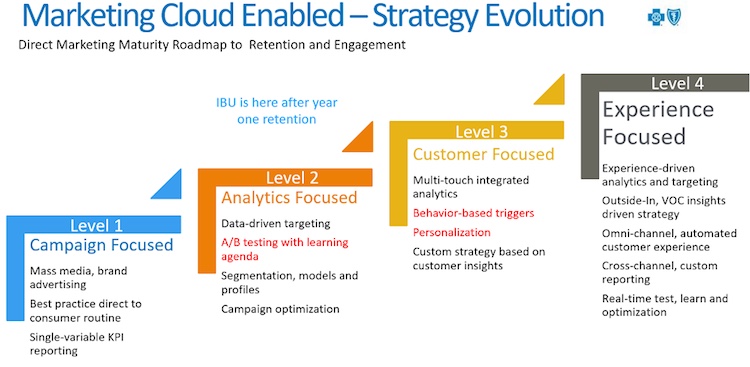 Marketing Cloud Enabled – Strategy Evolution

Direct Marketing Maturity Roadmap to Retention and Engagement

IBU is here after year one retention

Level 1
Campaign Focused

Mass media, brand advertising

Best practice direct to consumer routine

Single-variable KPI reporting

Level 2
Analytics Focused

Data-driven targeting

A/B testing with learning agenda

Segmentation, models and profiles

Campaign optimization

Level 3
Customer Focused

Multi-touch integrated analytics

Behavior-based triggers

Personalization

Custom strategy based on customer insights

Level 4
Experience Focused

Experience-driven analytics and targeting

Outside-In, VOC insights driven strategy

Omni-channel, automated customer experience

Cross-channel, custom reporting

Real-time test, learn and optimization